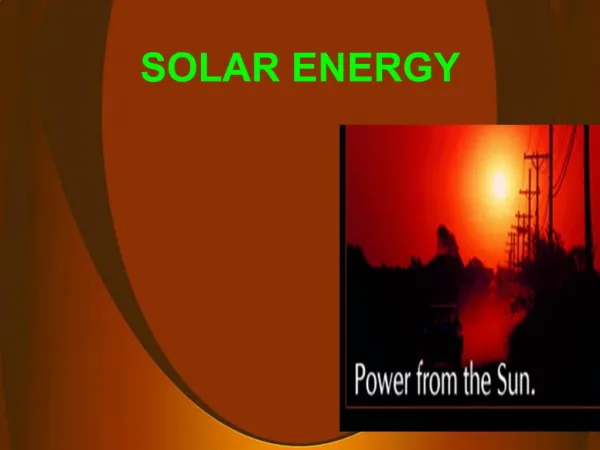 SOLAR ENERGY

Power from the Sun.